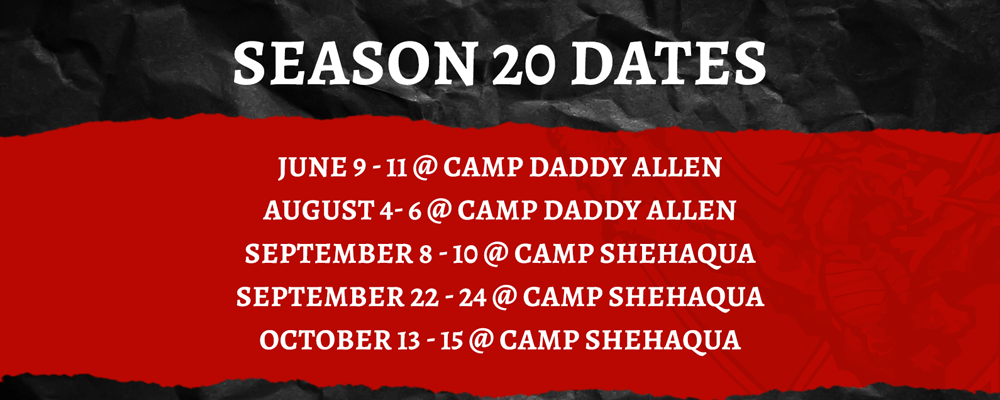 SEASON 20 DATES

JUNE 9 - 11 @ CAMP DADDY ALLEN
AUGUST 4- 6 @ CAMP DADDY ALLEN
SEPTEMBER 8 - 10 @ CAMP SHEHAQUA
SEPTEMBER 22 - 24 @ CAMP SHEHAQUA
OCTOBER 13 - 15 @ CAMP SHEHAQUA